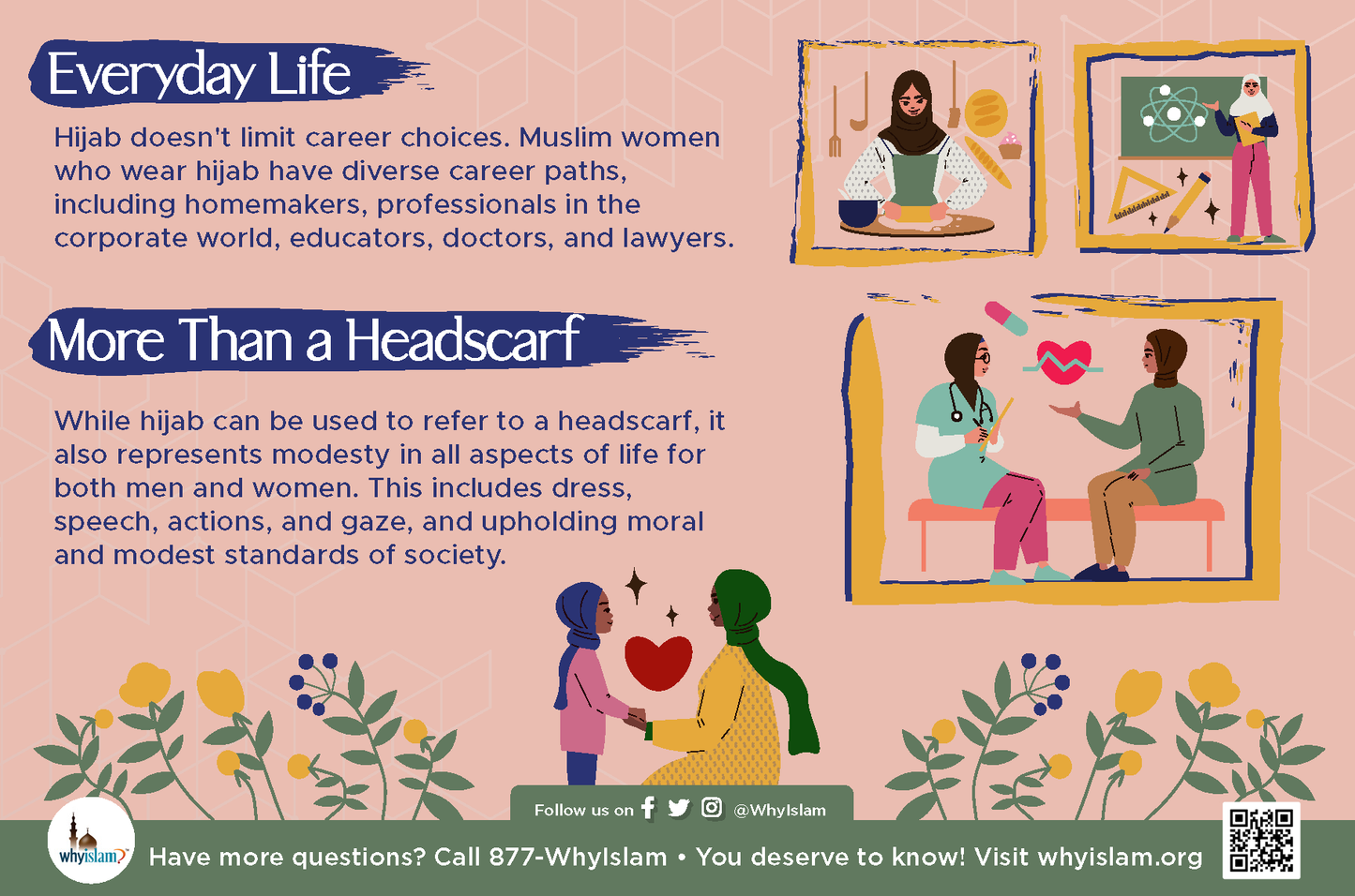 Everyday Life

Hijab doesn't limit career choices. Muslim women who wear hijab have diverse career paths, including homemakers, professionals in the corporate world, educators, doctors, and lawyers.

More Than a Headscarf

While hijab can be used to refer to a headscarf, it also represents modesty in all aspects of life for both men and women. This includes dress, speech, actions, and gaze, and upholding moral and modest standards of society.

Follow us on @WhyIslam

whyislam?

Have more questions? Call 877-WhyIslam • You deserve to know! Visit whyislam.org